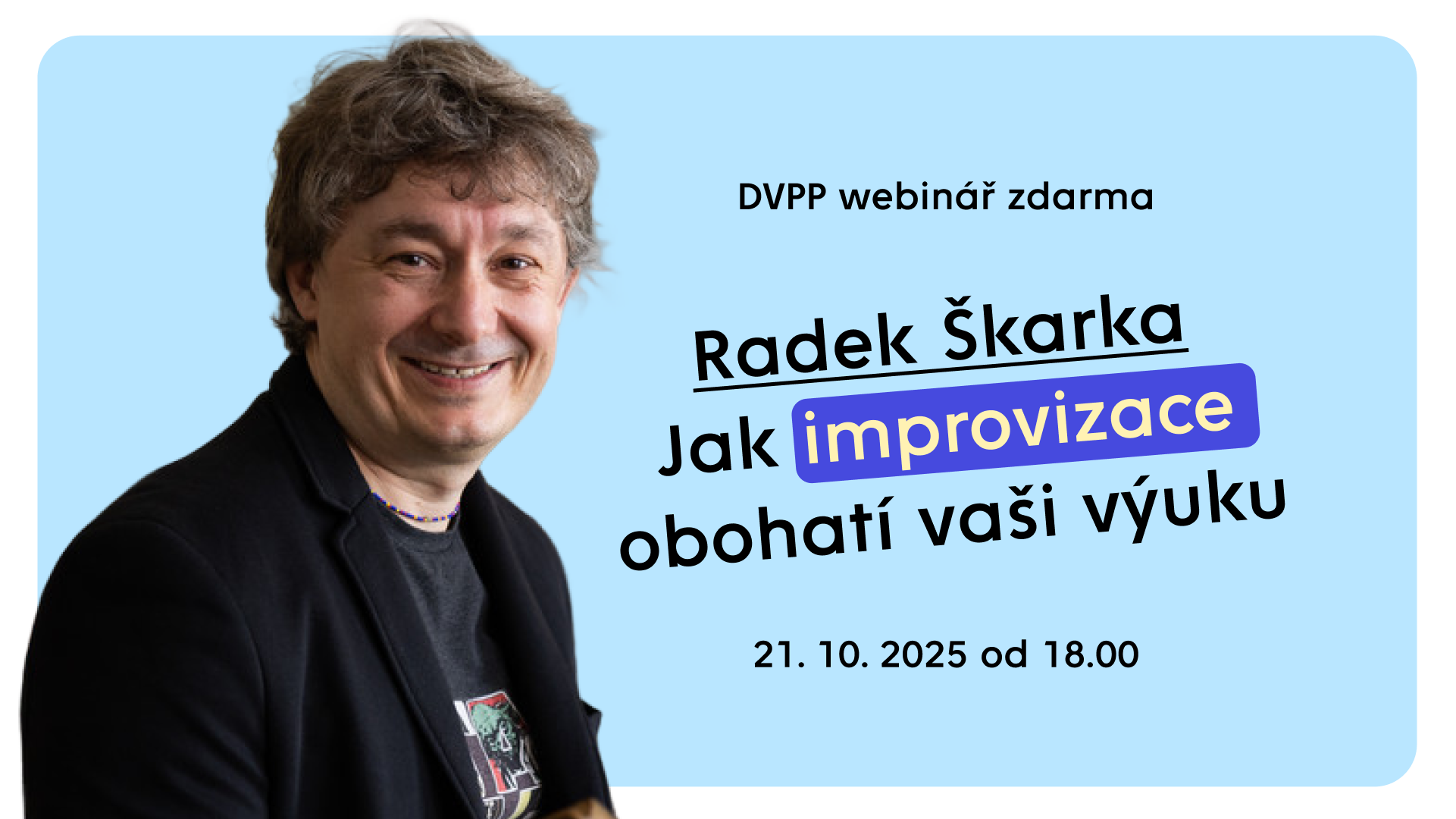 DVPP webinář zdarma

Radek Škarka
Jak improvizace obohatí vaši výuku

21. 10. 2025 od 18.00